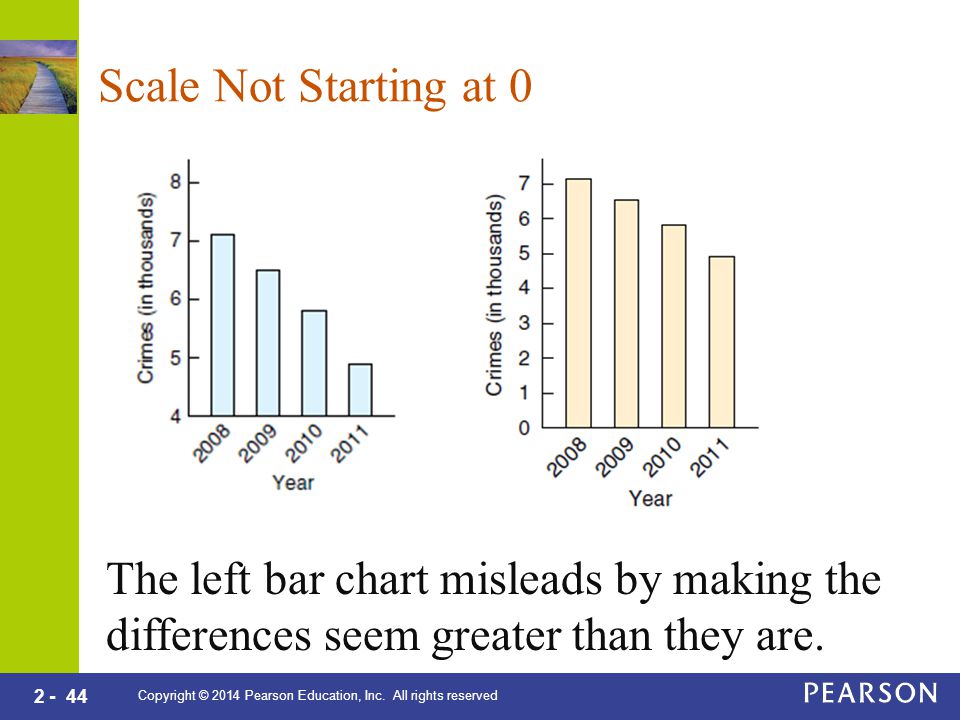 Scale Not Starting at 0

Crimes (in thousands)

8
7
6
5
4

2008 2009 2010 2011

Year

Crimes (in thousands)

7
6
5
4
3
2
1
0

2008 2009 2010 2011

Year

The left bar chart misleads by making the differences seem greater than they are.

2 - 44 Copyright © 2014 Pearson Education, Inc. All rights reserved PEARSON